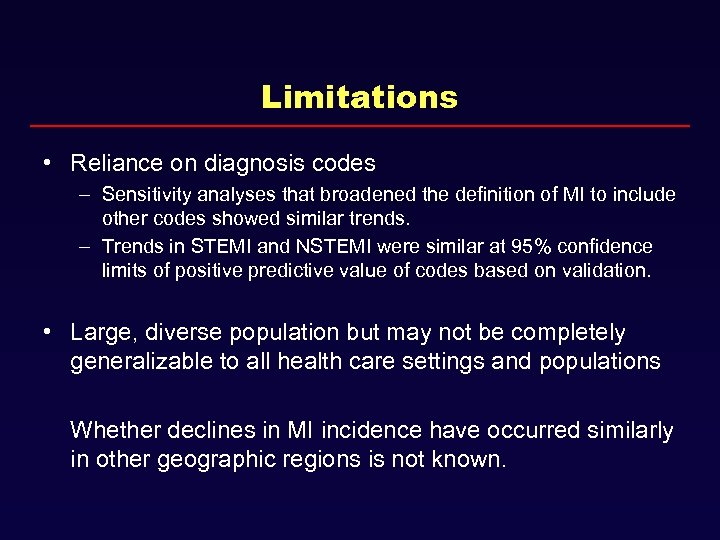 Limitations

• Reliance on diagnosis codes

– Sensitivity analyses that broadened the definition of MI to include other codes showed similar trends.

– Trends in STEMI and NSTEMI were similar at 95% confidence limits of positive predictive value of codes based on validation.

• Large, diverse population but may not be completely generalizable to all health care settings and populations

Whether declines in MI incidence have occurred similarly in other geographic regions is not known.